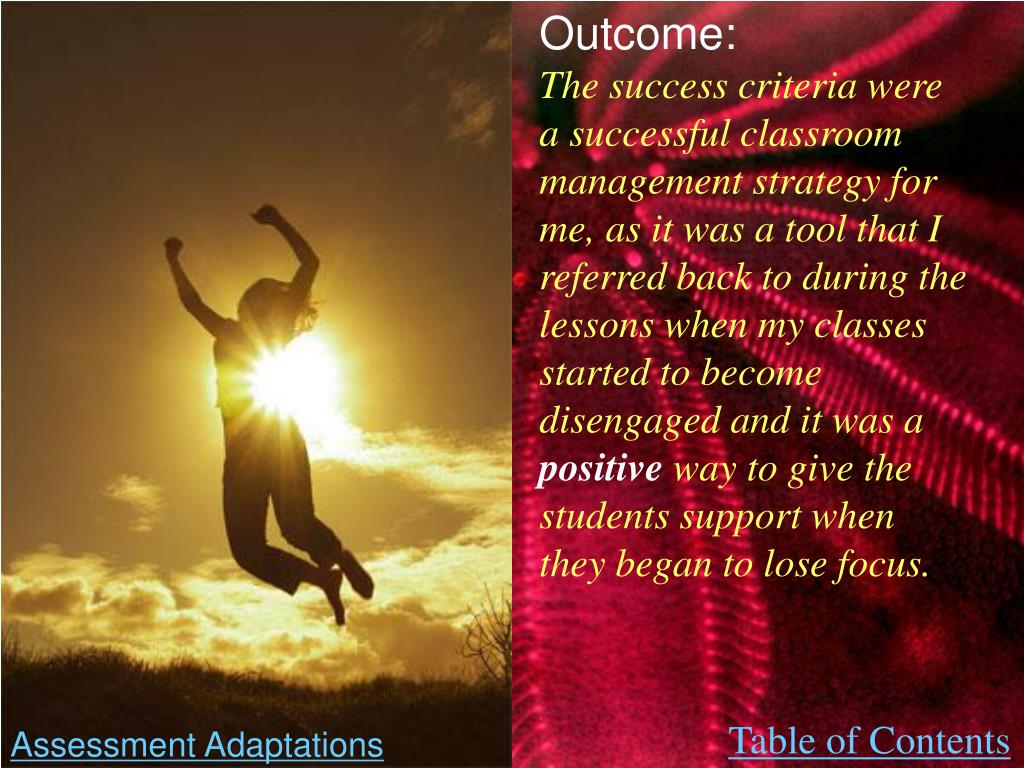 Outcome:

The success criteria were a successful classroom management strategy for me, as it was a tool that I referred back to during the lessons when my classes started to become disengaged and it was a positive way to give the students support when they began to lose focus.

Assessment Adaptations

Table of Contents